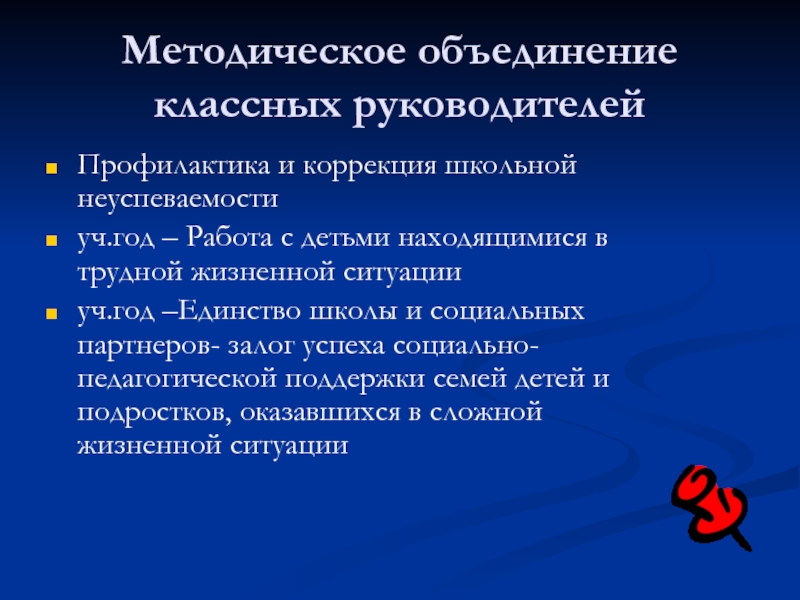 Методическое объединение классных руководителей

Профилактика и коррекция школьной неуспеваемости

уч.год – Работа с детьми находящимися в трудной жизненной ситуации

уч.год –Единство школы и социальных партнеров- залог успеха социально-педагогической поддержки семей детей и подростков, оказавшихся в сложной жизненной ситуации